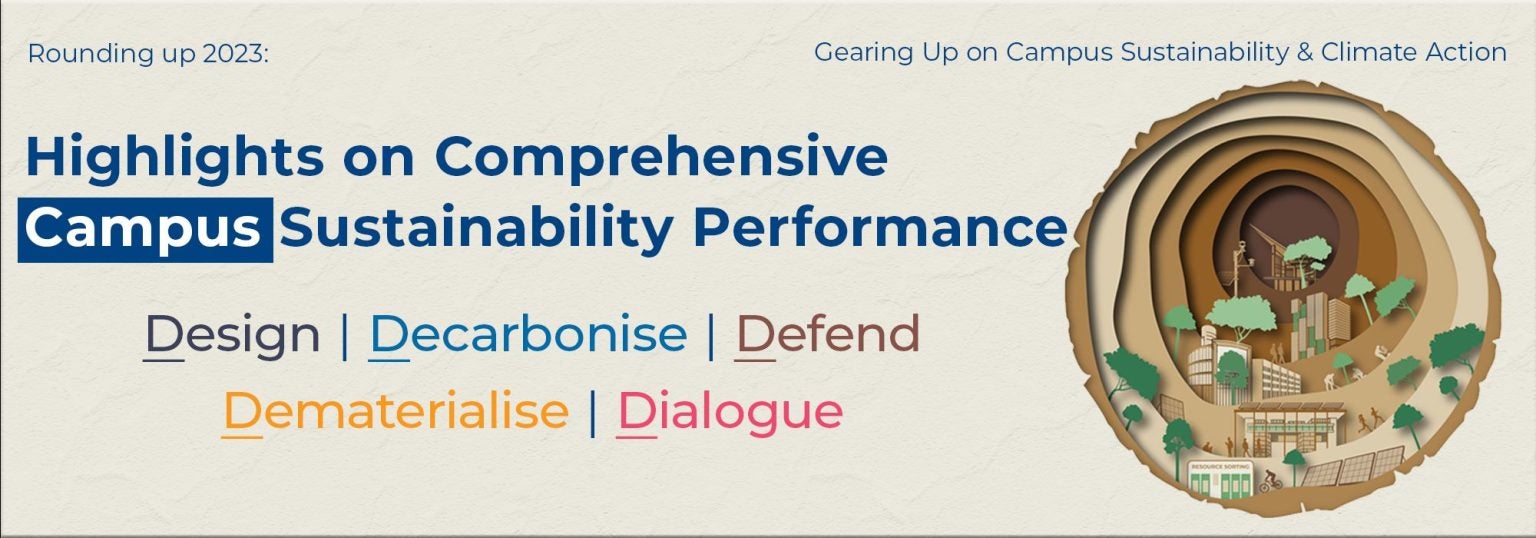 Rounding up 2023:

Gearing Up on Campus Sustainability & Climate Action

Highlights on Comprehensive Campus Sustainability Performance

Design | Decarbonise | Defend

Dematerialise | Dialogue

RESOURCE SORTING